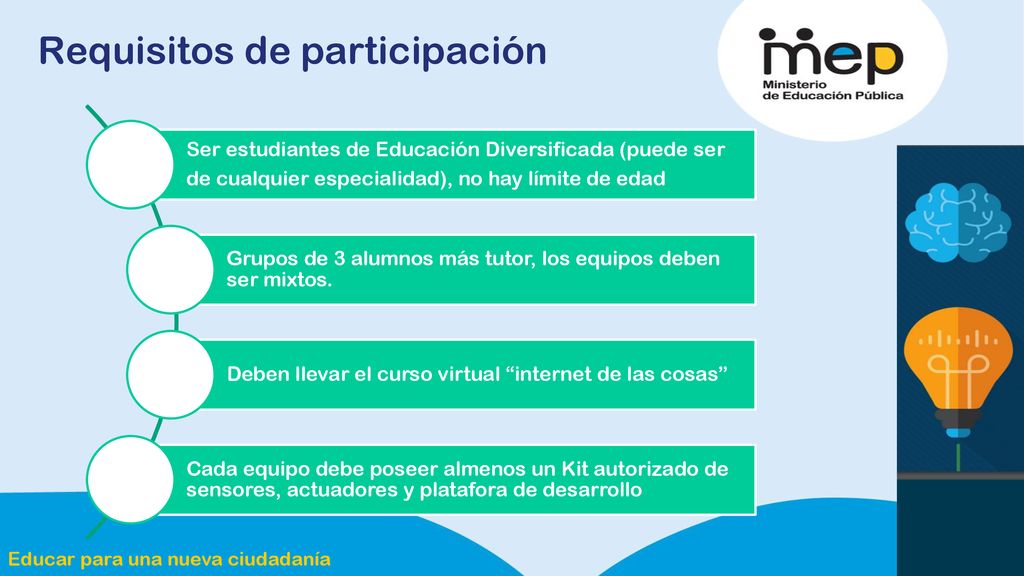 Requisitos de participación

mep
Ministerio de Educación Pública

Ser estudiantes de Educación Diversificada (puede ser de cualquier especialidad), no hay límite de edad

Grupos de 3 alumnos más tutor, los equipos deben ser mixtos.

Deben llevar el curso virtual “internet de las cosas”

Cada equipo debe poseer almenos un Kit autorizado de sensores, actuadores y platafora de desarrollo

Educar para una nueva ciudadanía